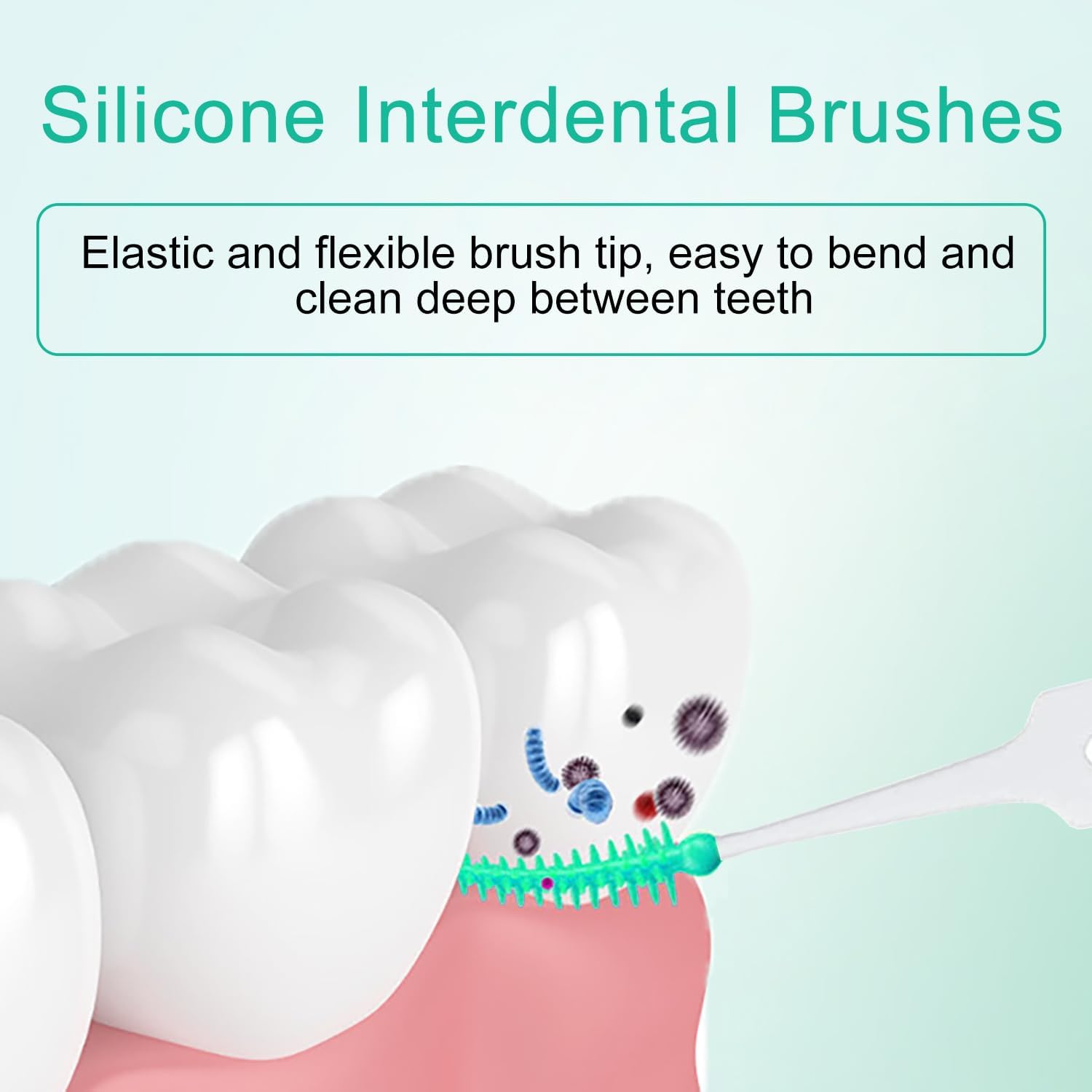 Silicone Interdental Brushes

Elastic and flexible brush tip, easy to bend and clean deep between teeth